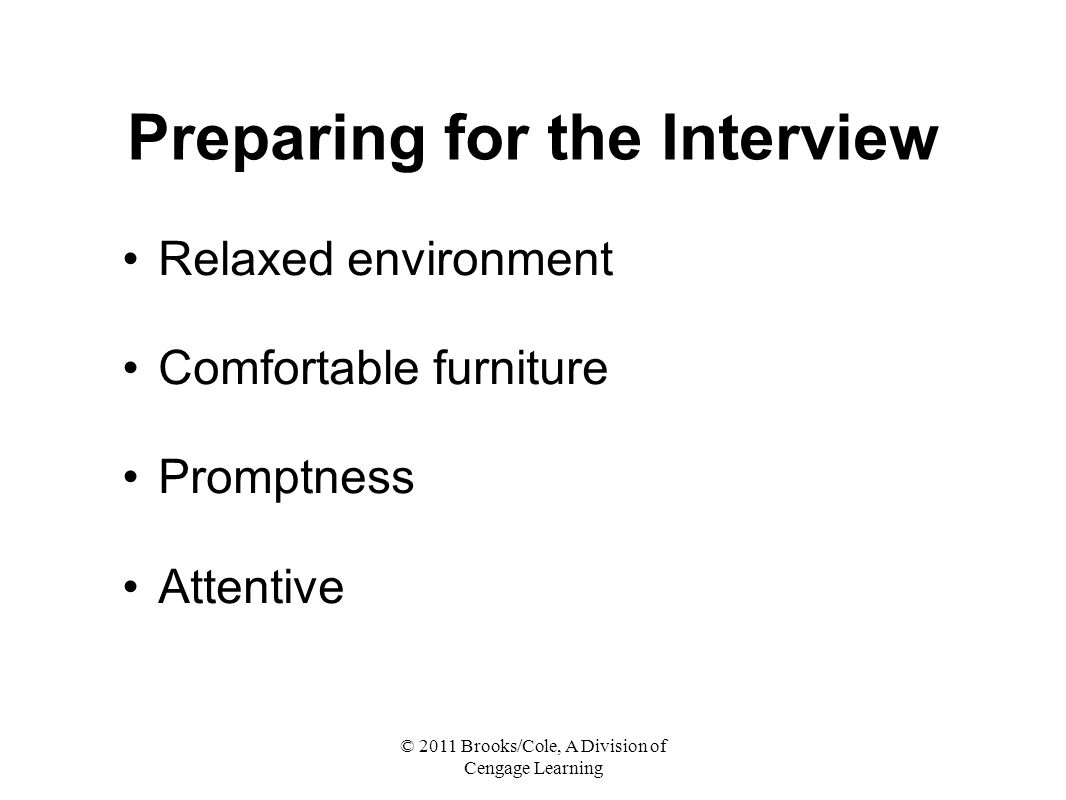 Preparing for the Interview

• Relaxed environment

• Comfortable furniture

• Promptness

• Attentive

© 2011 Brooks/Cole, A Division of Cengage Learning